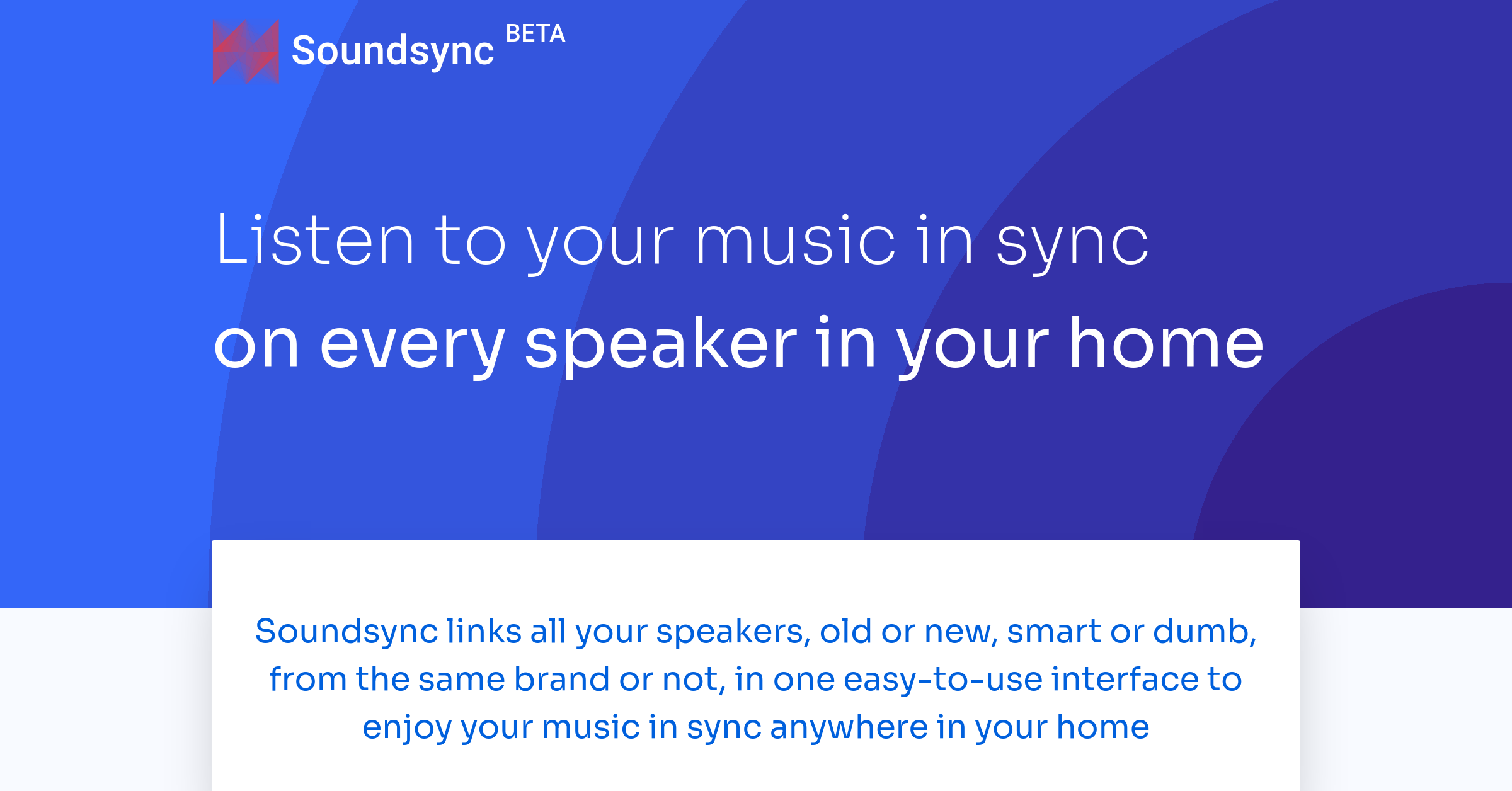 Soundsync BETA

Listen to your music in sync
on every speaker in your home

Soundsync links all your speakers, old or new, smart or dumb, from the same brand or not, in one easy-to-use interface to enjoy your music in sync anywhere in your home